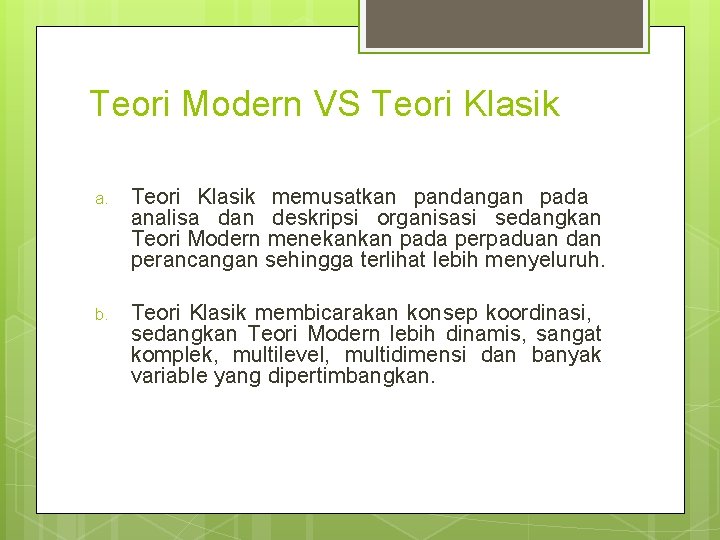 Teori Modern VS Teori Klasik

a. Teori Klasik memusatkan pandangan pada analisa dan deskripsi organisasi sedangkan Teori Modern menekankan pada perpaduan dan perancangan sehingga terlihat lebih menyeluruh.

b. Teori Klasik membicarakan konsep koordinasi, sedangkan Teori Modern lebih dinamis, sangat komplek, multilevel, multidimensi dan banyak variable yang dipertimbangkan.